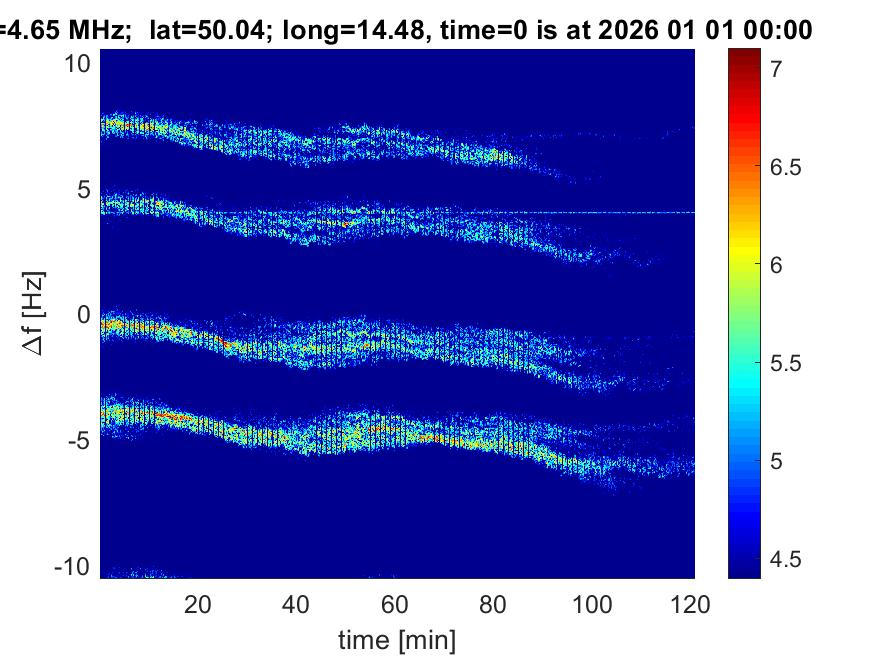 =4.65 MHz;  lat=50.04; long=14.48, time=0 is at 2026 01 01 00:00

10
5
0
-5
-10

$\Delta$f [Hz]

20
40
60
80
100
120

time [min]

7
6.5
6
5.5
5
4.5